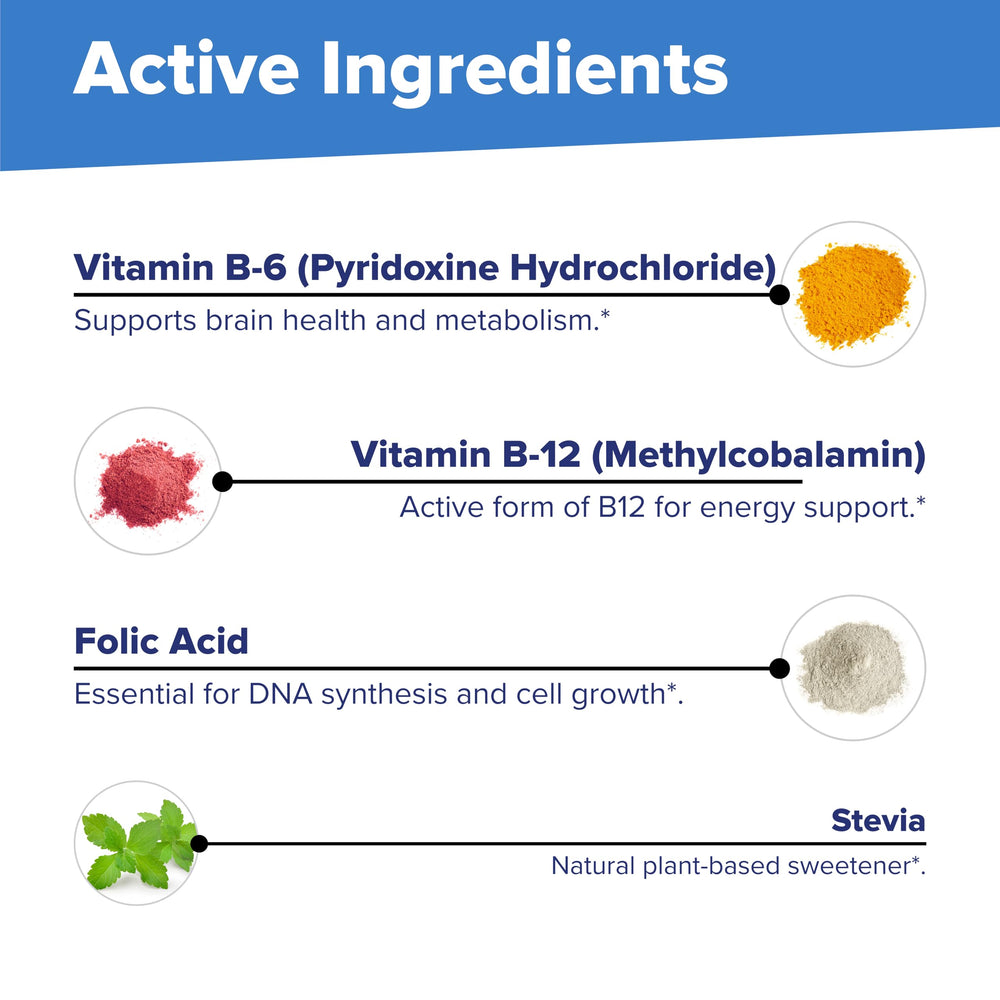 Active Ingredients

Vitamin B-6 (Pyridoxine Hydrochloride)

Supports brain health and metabolism.*

Vitamin B-12 (Methylcobalamin)

Active form of B12 for energy support.*

Folic Acid

Essential for DNA synthesis and cell growth*.

Stevia

Natural plant-based sweetener*.